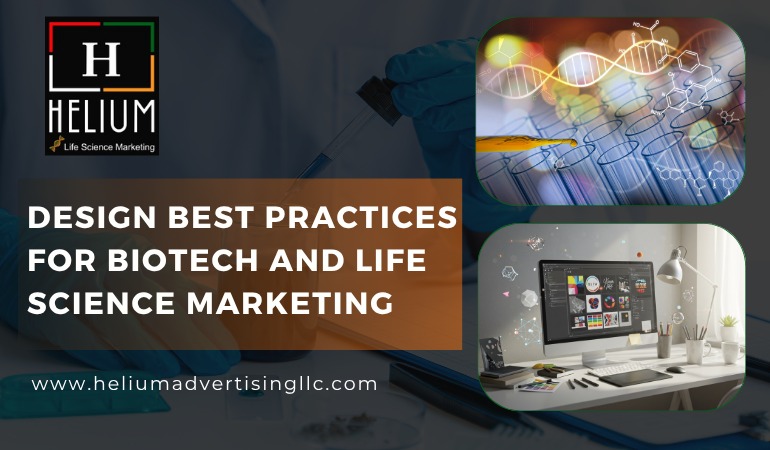 H
HELIUM
Life Science Marketing

DESIGN BEST PRACTICES FOR BIOTECH AND LIFE SCIENCE MARKETING

www.heliumadvertisingllc.com